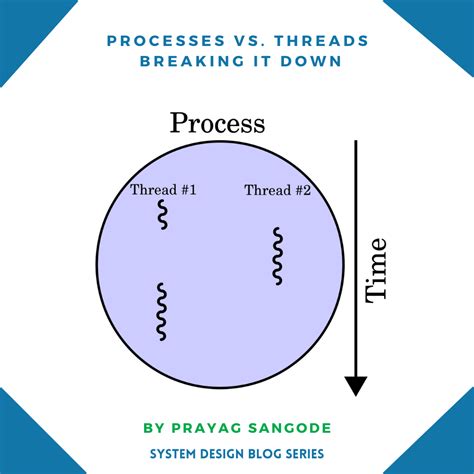 PROCESSES VS. THREADS
BREAKING IT DOWN

Process

Thread #1

Thread #2

Time

BY PRAYAG SANGODE

SYSTEM DESIGN BLOG SERIES